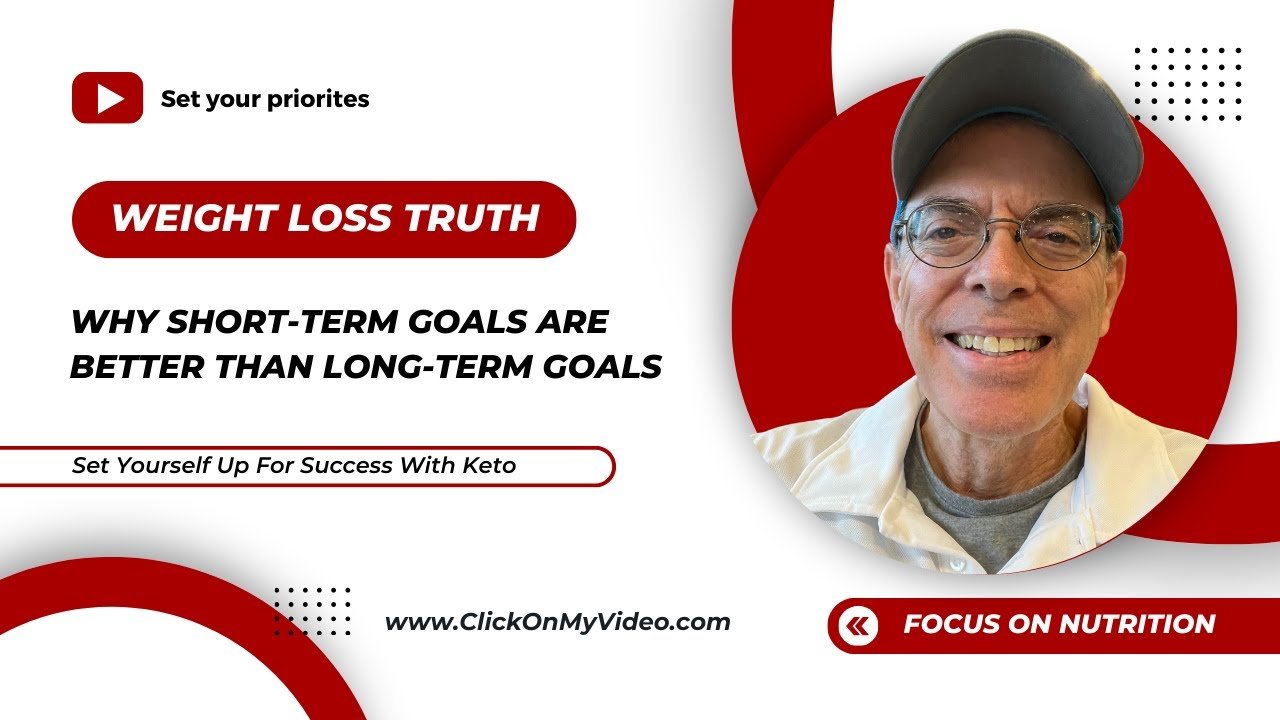 Set your priorites

WEIGHT LOSS TRUTH

WHY SHORT-TERM GOALS ARE BETTER THAN LONG-TERM GOALS

Set Yourself Up For Success With Keto

www.ClickOnMyVideo.com

FOCUS ON NUTRITION